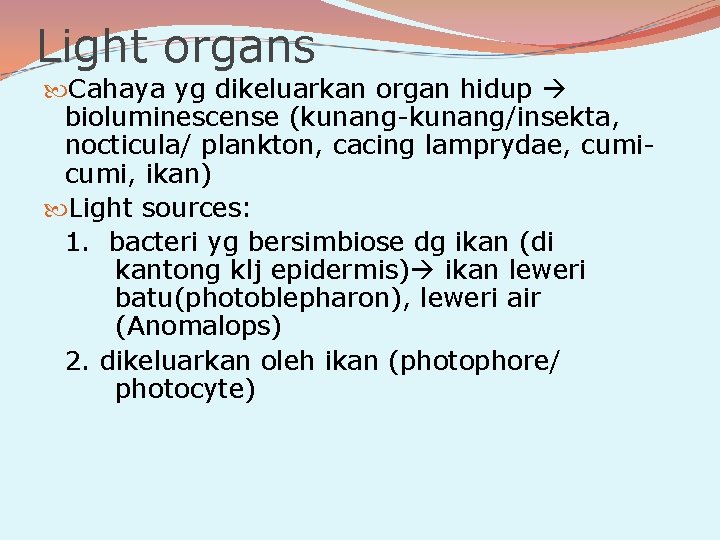 Light organs

Cahaya yg dikeluarkan organ hidup → bioluminescense (kunang-kunang/insekta, nocticula/ plankton, cacing lamprydae, cumi-cumi, ikan)

Light sources:

1. bacteri yg bersimbiose dg ikan (di kantong klj epidermis)→ ikan leweri batu(photoblepharon), leweri air (Anomalops)

2. dikeluarkan oleh ikan (photophore/ photocyte)